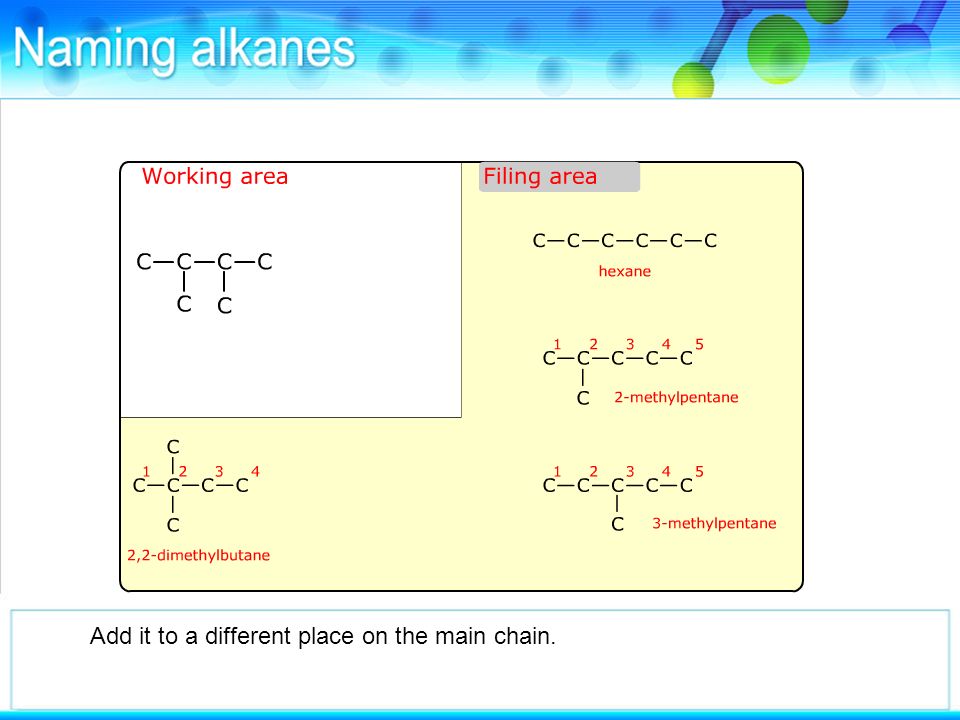 Naming alkanes

Working area

C—C—C—C
  |    |
  C    C

Filing area

C—C—C—C—C—C
hexane

1 2 3 4 5
C—C—C—C—C
  |
  C
2-methylpentane

1 2 3 4 5
C—C—C—C—C
    |
    C
3-methylpentane

  C
  |
1 2 3 4
C—C—C—C
  |
  C
2,2-dimethylbutane

Add it to a different place on the main chain.